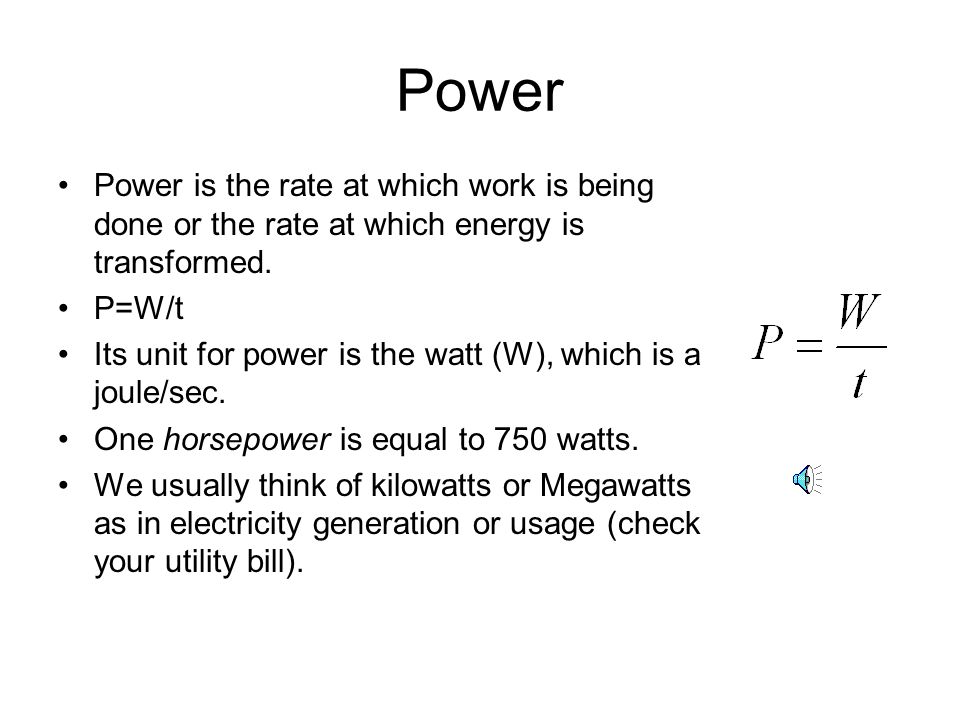 Power

• Power is the rate at which work is being done or the rate at which energy is transformed.
• P=W/t
• Its unit for power is the watt (W), which is a joule/sec.
• One horsepower is equal to 750 watts.
• We usually think of kilowatts or Megawatts as in electricity generation or usage (check your utility bill).

$P = \frac{W}{t}$